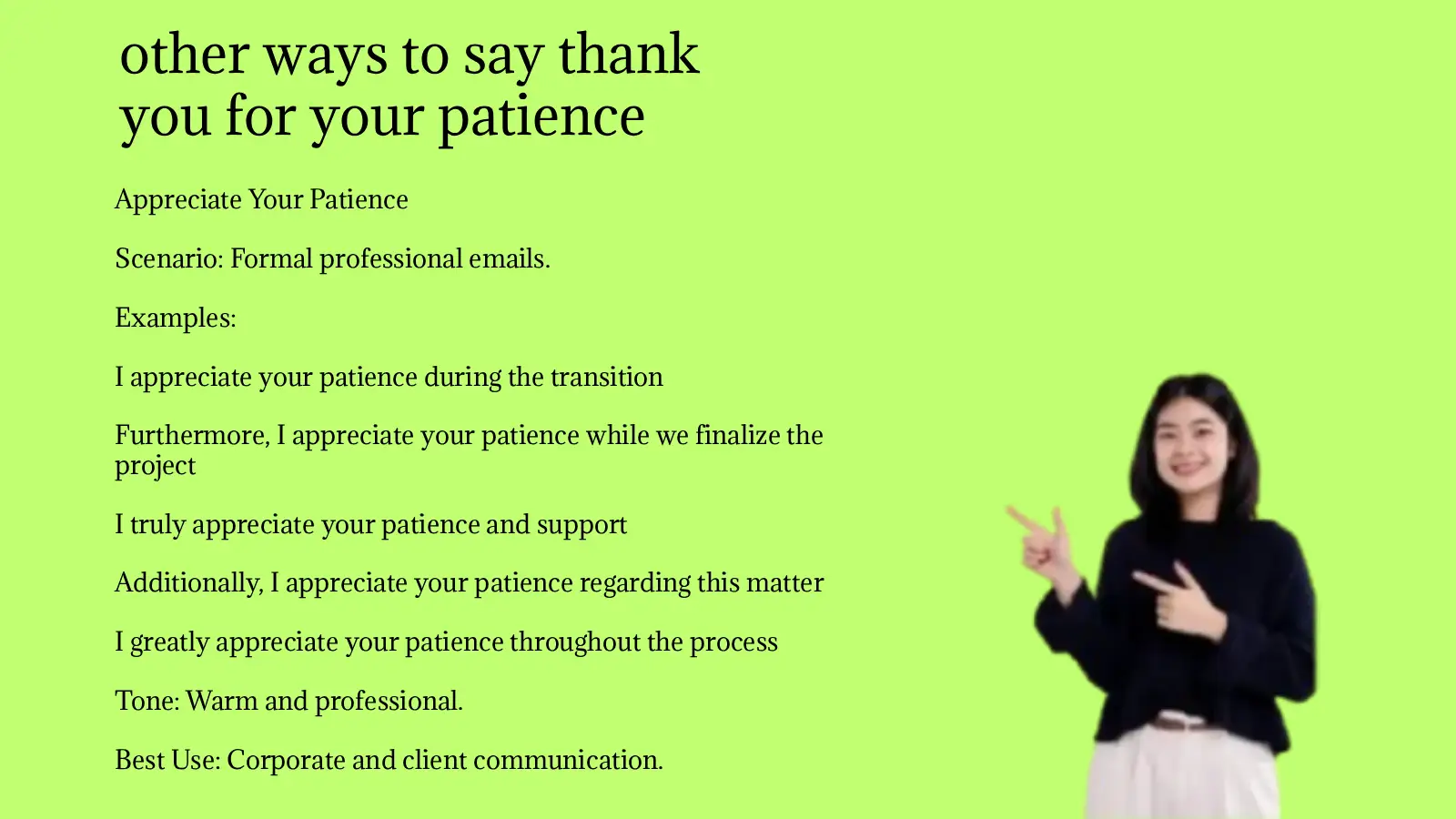 other ways to say thank you for your patience

Appreciate Your Patience

Scenario: Formal professional emails.

Examples:

I appreciate your patience during the transition

Furthermore, I appreciate your patience while we finalize the project

I truly appreciate your patience and support

Additionally, I appreciate your patience regarding this matter

I greatly appreciate your patience throughout the process

Tone: Warm and professional.

Best Use: Corporate and client communication.